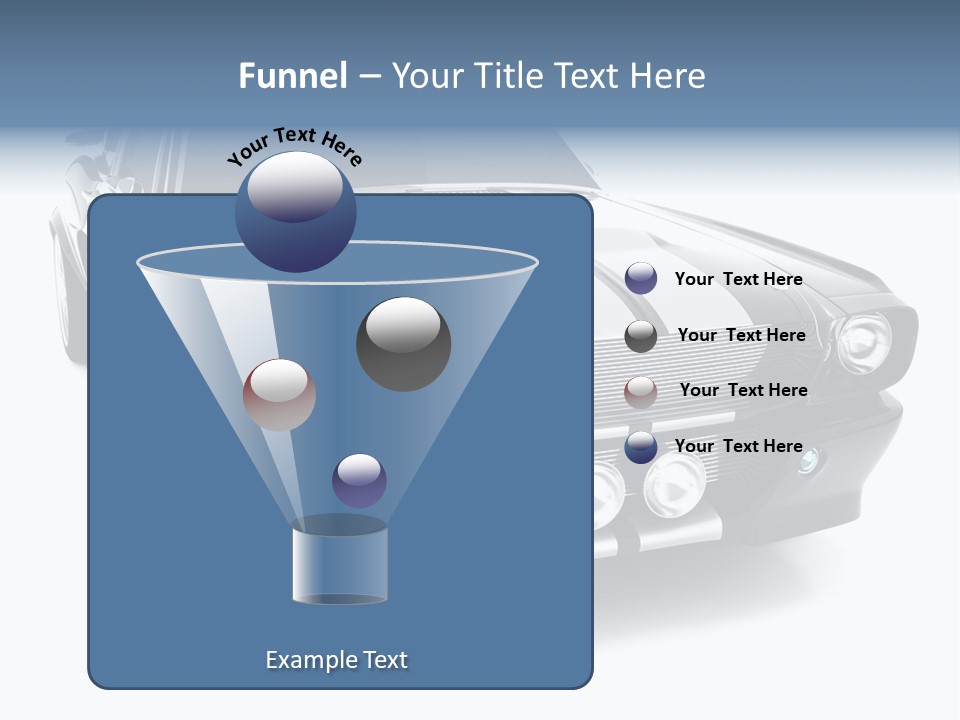 Funnel – Your Title Text Here

Your Text Here

Your Text Here

Your Text Here

Your Text Here

Your Text Here

Example Text